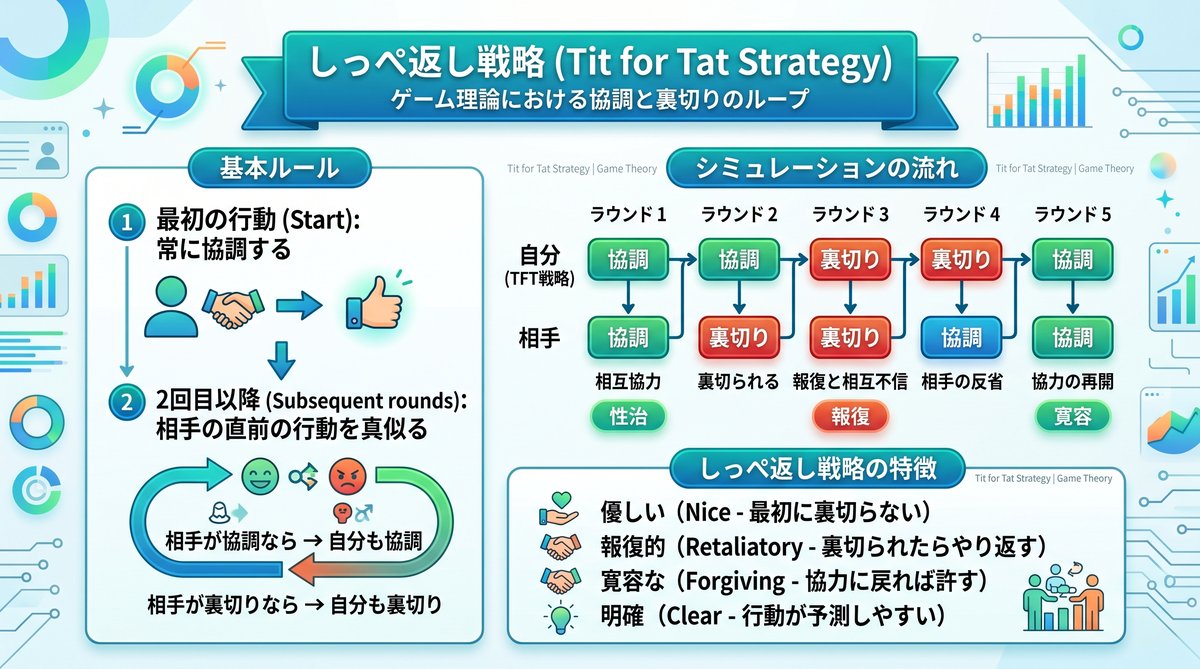 しっぺ返し戦略 (Tit for Tat Strategy)
ゲーム理論における協調と裏切りのループ

基本ルール

1 最初の行動 (Start):
常に協調する

2 2回目以降 (Subsequent rounds):
相手の直前の行動を真似る

相手が協調なら → 自分も協調

相手が裏切りなら → 自分も裏切り

Tit for Tat Strategy | Game Theory

シミュレーションの流れ

Tit for Tat Strategy | Game Theory

| | ラウンド 1 | ラウンド 2 | ラウンド 3 | ラウンド 4 | ラウンド 5 |
|---|---|---|---|---|---|
| 自分 (TFT戦略) | 協調 | 協調 | 裏切り | 裏切り | 協調 |
| 相手 | 協調 | 裏切り | 裏切り | 協調 | 協調 |
| | 相互協力 | 裏切られる | 報復と相互不信 | 相手の反省 | 協力の再開 |
| | 性治 | | 報復 | | 寛容 |

しっぺ返し戦略の特徴

Tit for Tat Strategy | Game Theory

優しい（Nice - 最初に裏切らない）
報復的（Retaliatory - 裏切られたらやり返す）
寛容な（Forgiving - 協力に戻れば許す）
明確（Clear - 行動が予測しやすい）